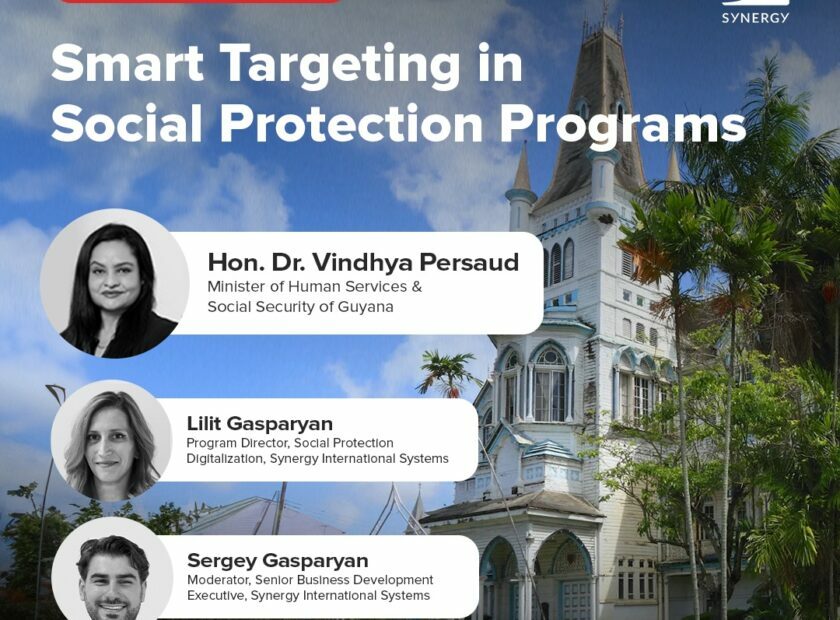 SYNERGY

Smart Targeting in Social Protection Programs

Hon. Dr. Vindhya Persaud
Minister of Human Services & Social Security of Guyana

Lilit Gasparyan
Program Director, Social Protection Digitalization, Synergy International Systems

Sergey Gasparyan
Moderator, Senior Business Development Executive, Synergy International Systems